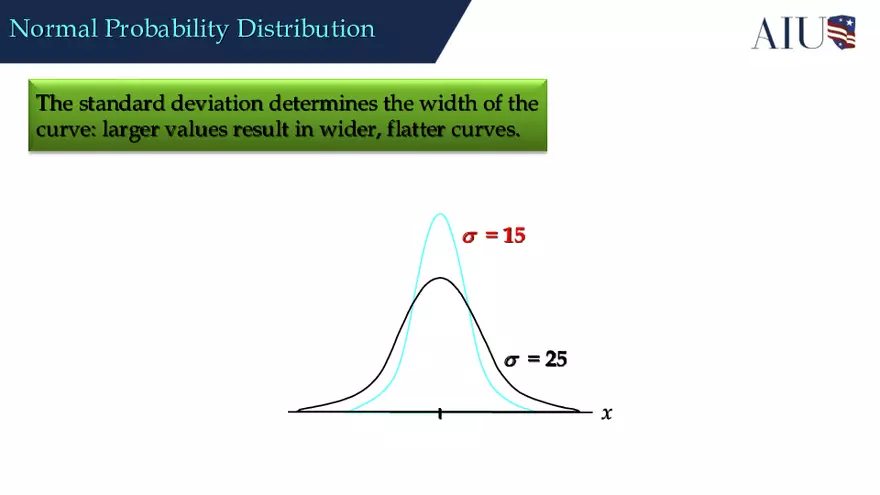 Normal Probability Distribution

AIU

The standard deviation determines the width of the curve: larger values result in wider, flatter curves.

$\sigma = 15$

$\sigma = 25$

$x$